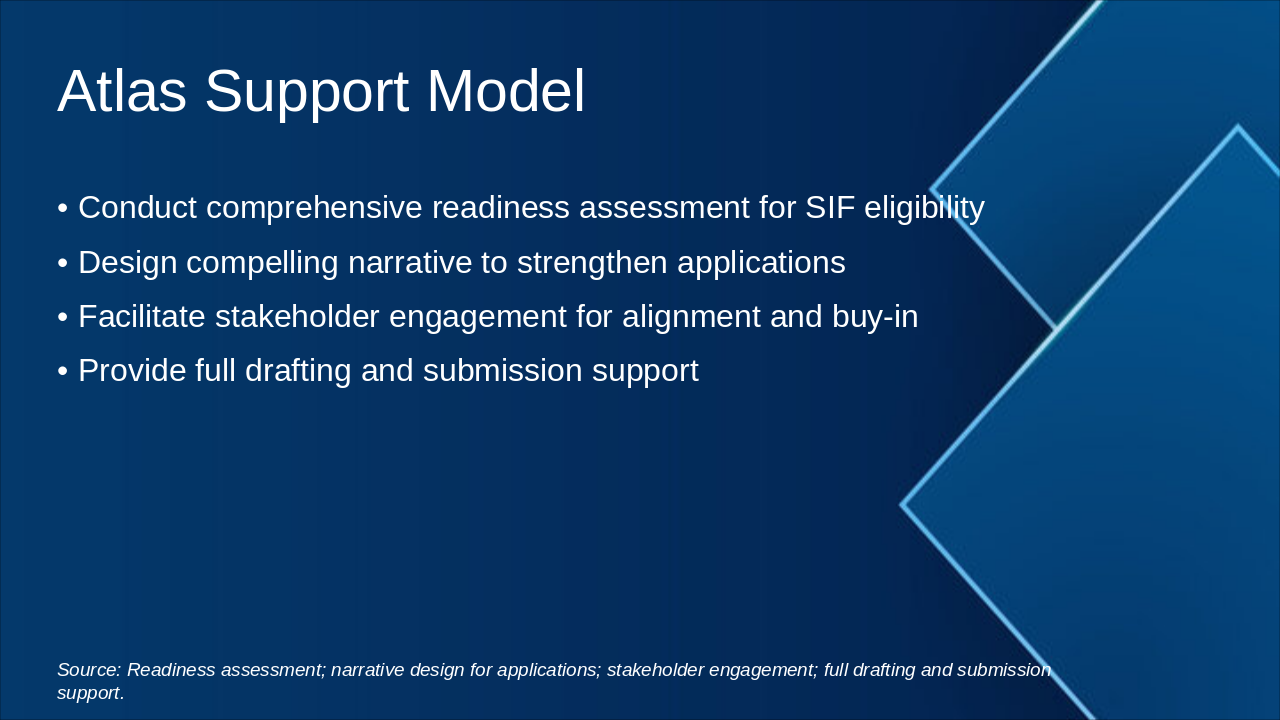 Atlas Support Model

• Conduct comprehensive readiness assessment for SIF eligibility
• Design compelling narrative to strengthen applications
• Facilitate stakeholder engagement for alignment and buy-in
• Provide full drafting and submission support

Source: Readiness assessment; narrative design for applications; stakeholder engagement; full drafting and submission support.